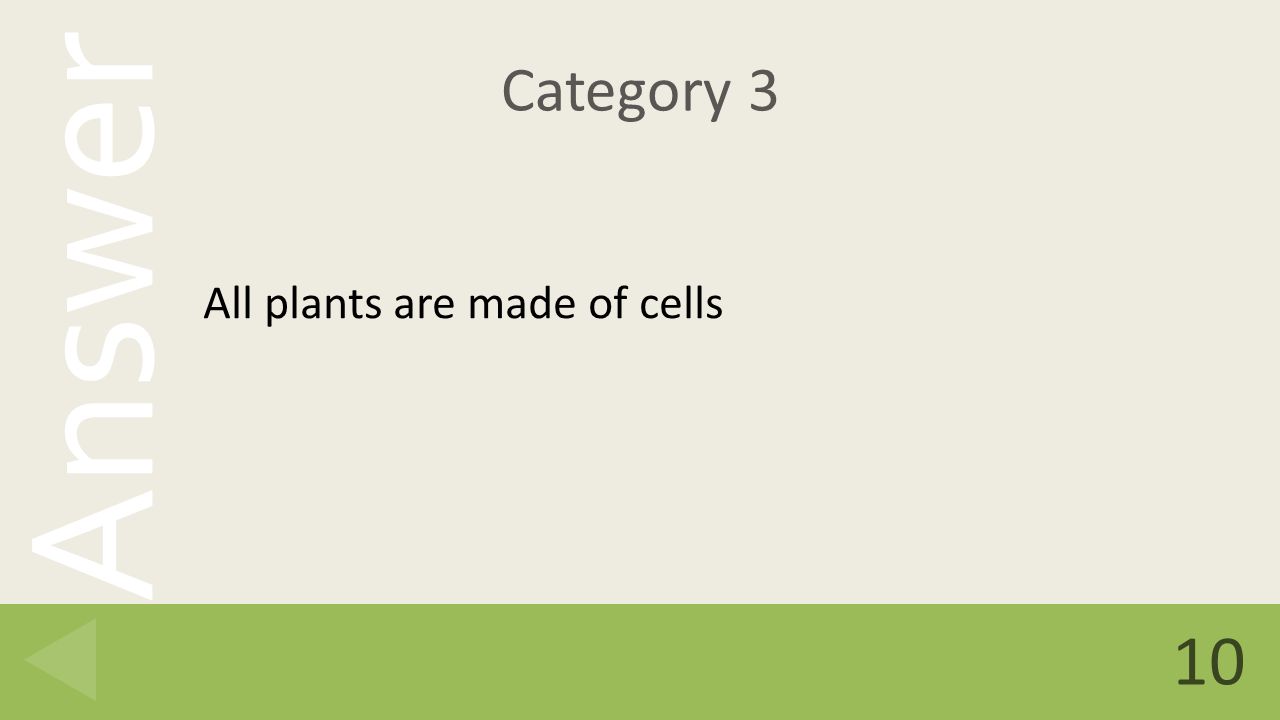 Answer

Category 3

All plants are made of cells

10